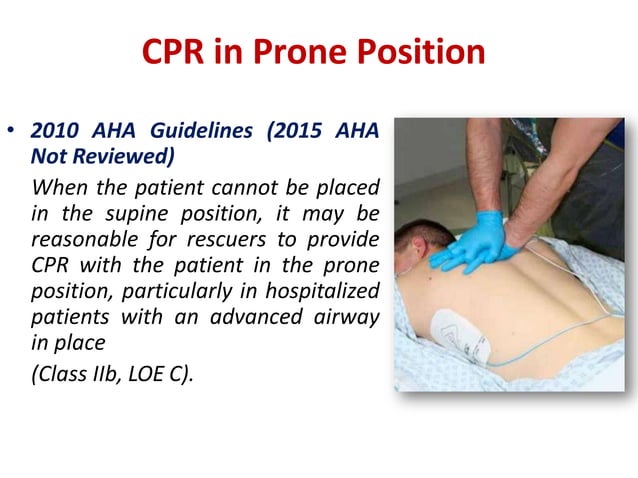 CPR in Prone Position

• 2010 AHA Guidelines (2015 AHA Not Reviewed)

When the patient cannot be placed in the supine position, it may be reasonable for rescuers to provide CPR with the patient in the prone position, particularly in hospitalized patients with an advanced airway in place

(Class IIb, LOE C).